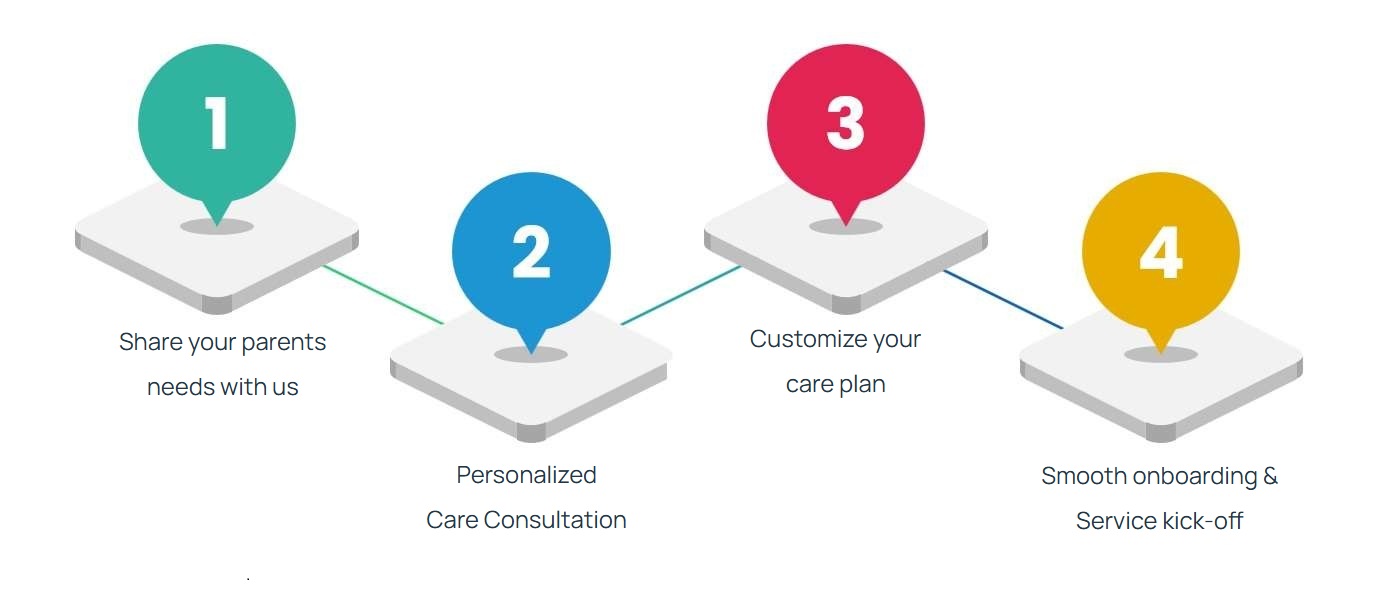 1

Share your parents needs with us

2

Personalized Care Consultation

3

Customize your care plan

4

Smooth onboarding & Service kick-off